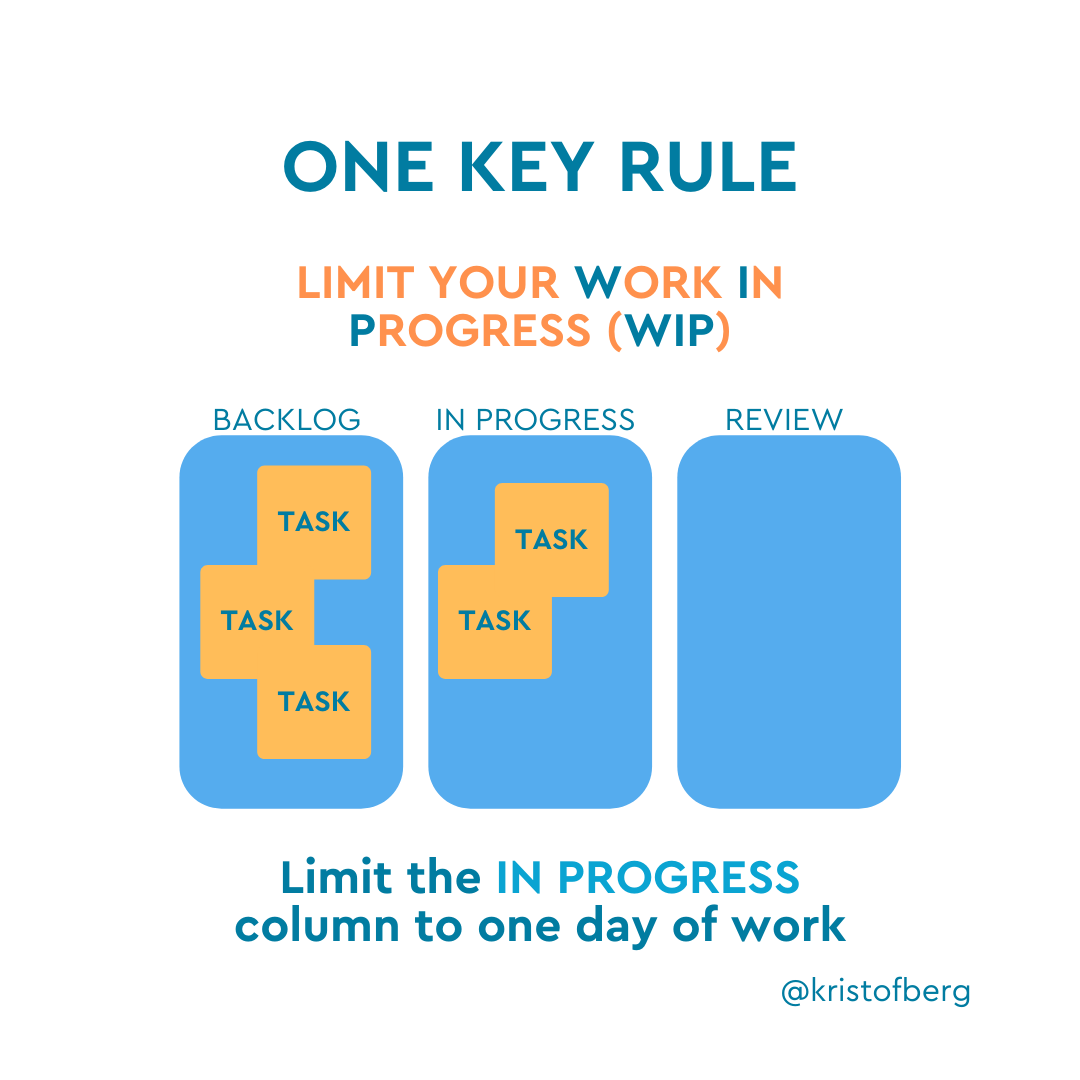 ONE KEY RULE

LIMIT YOUR WORK IN PROGRESS (WIP)

BACKLOG

TASK

TASK

TASK

IN PROGRESS

TASK

TASK

REVIEW

Limit the IN PROGRESS column to one day of work

@kristofberg